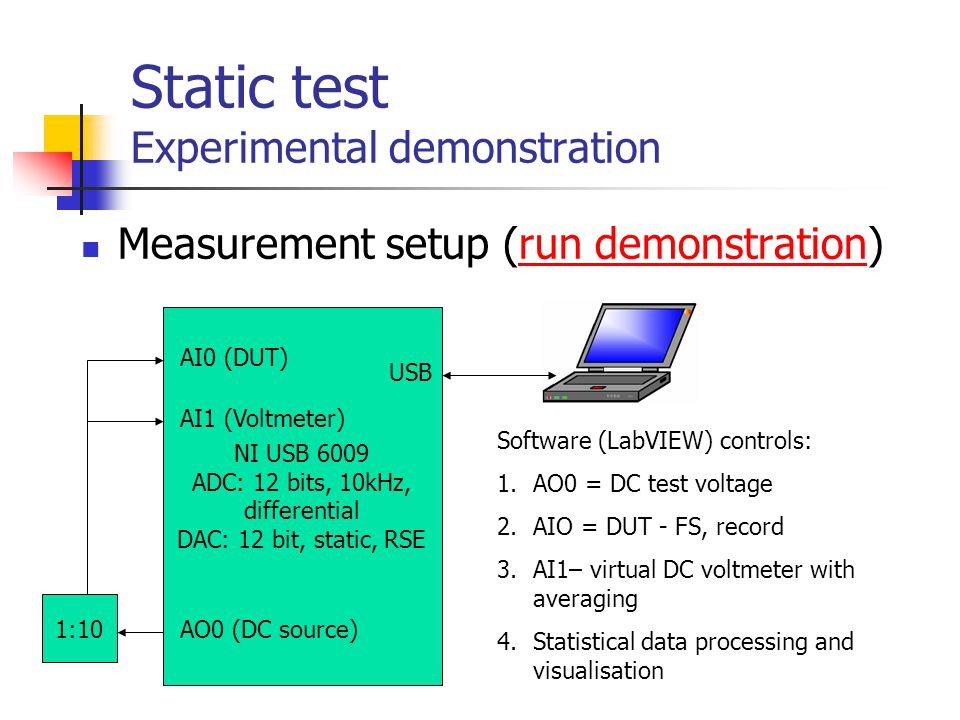 Static test
Experimental demonstration

Measurement setup (run demonstration)

AI0 (DUT)

USB

AI1 (Voltmeter)

NI USB 6009
ADC: 12 bits, 10kHz, differential
DAC: 12 bit, static, RSE

1:10

AO0 (DC source)

Software (LabVIEW) controls:

1. AO0 = DC test voltage
2. AIO = DUT - FS, record
3. AI1– virtual DC voltmeter with averaging
4. Statistical data processing and visualisation